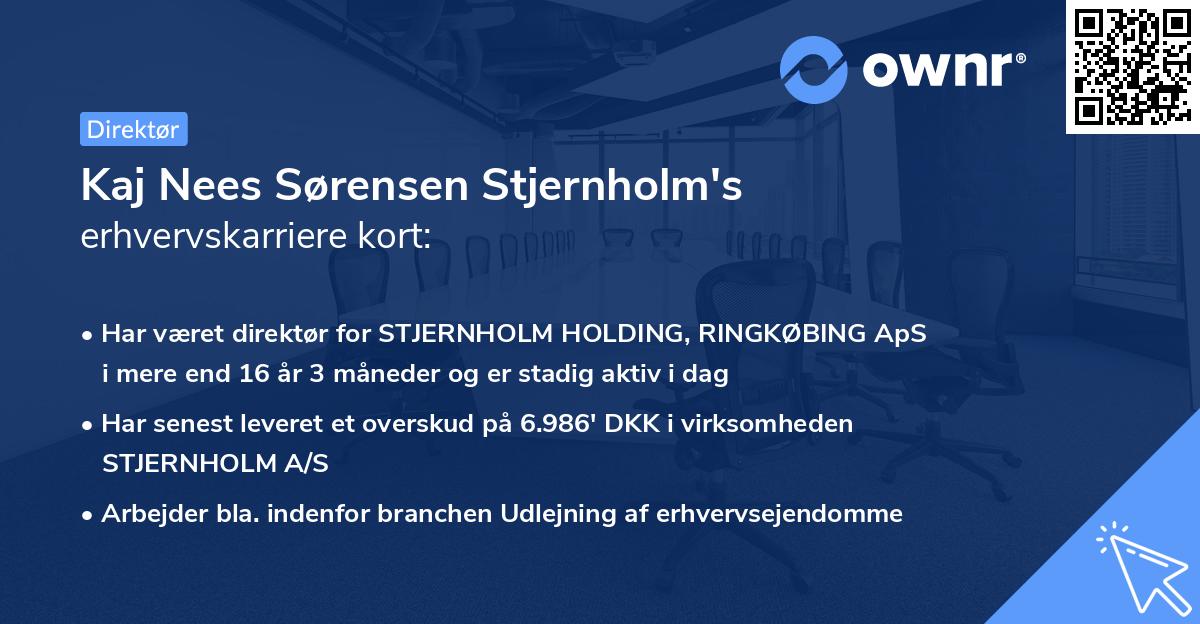 ownr®

Direktør

Kaj Nees Sørensen Stjernholm's erhvervskarriere kort:

• Har været direktør for STJERNHOLM HOLDING, RINGKØBING ApS i mere end 16 år 3 måneder og er stadig aktiv i dag

• Har senest leveret et overskud på 6.986' DKK i virksomheden STJERNHOLM A/S

• Arbejder bla. indenfor branchen Udlejning af erhvervsejendomme